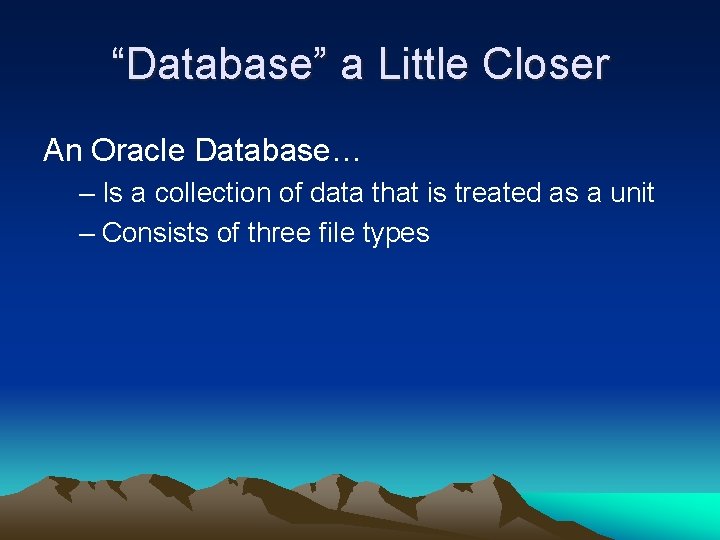 “Database” a Little Closer

An Oracle Database…

– Is a collection of data that is treated as a unit

– Consists of three file types